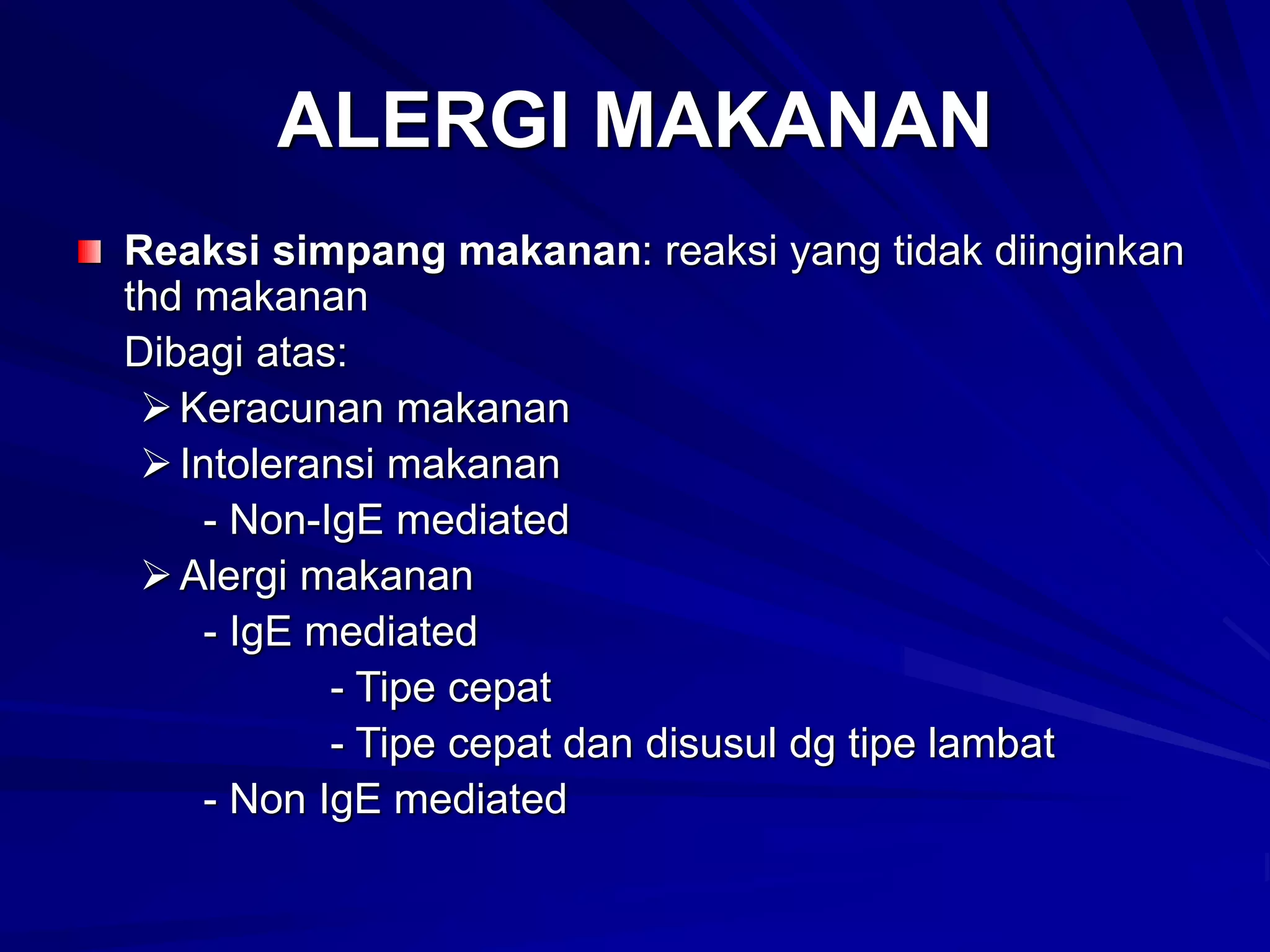 ALERGI MAKANAN

Reaksi simpang makanan: reaksi yang tidak diinginkan thd makanan

Dibagi atas:

➢ Keracunan makanan

➢ Intoleransi makanan

- Non-IgE mediated

➢ Alergi makanan

- IgE mediated

- Tipe cepat

- Tipe cepat dan disusul dg tipe lambat

- Non IgE mediated